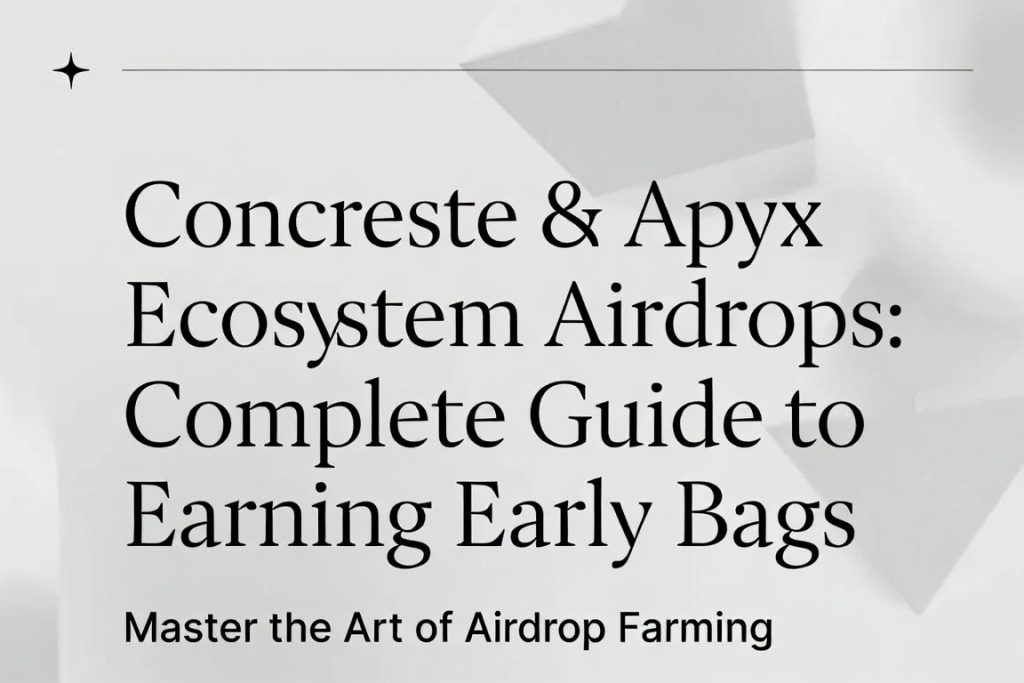 Concreste & Apyx Ecosystem Airdrops: Complete Guide to Earning Early Bags

Master the Art of Airdrop Farming